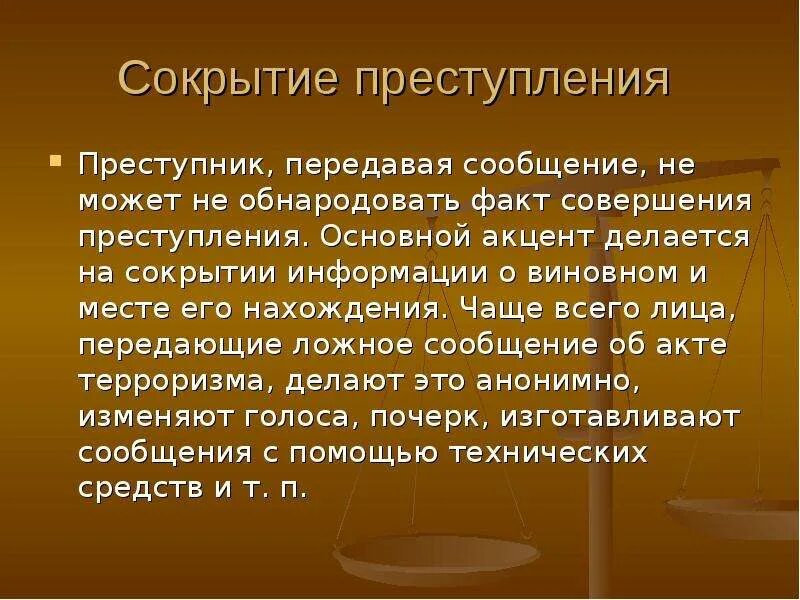 Сокрытие преступления

Преступник, передавая сообщение, не может не обнародовать факт совершения преступления. Основной акцент делается на сокрытии информации о виновном и месте его нахождения. Чаще всего лица, передающие ложное сообщение об акте терроризма, делают это анонимно, изменяют голоса, почерк, изготавливают сообщения с помощью технических средств и т. п.